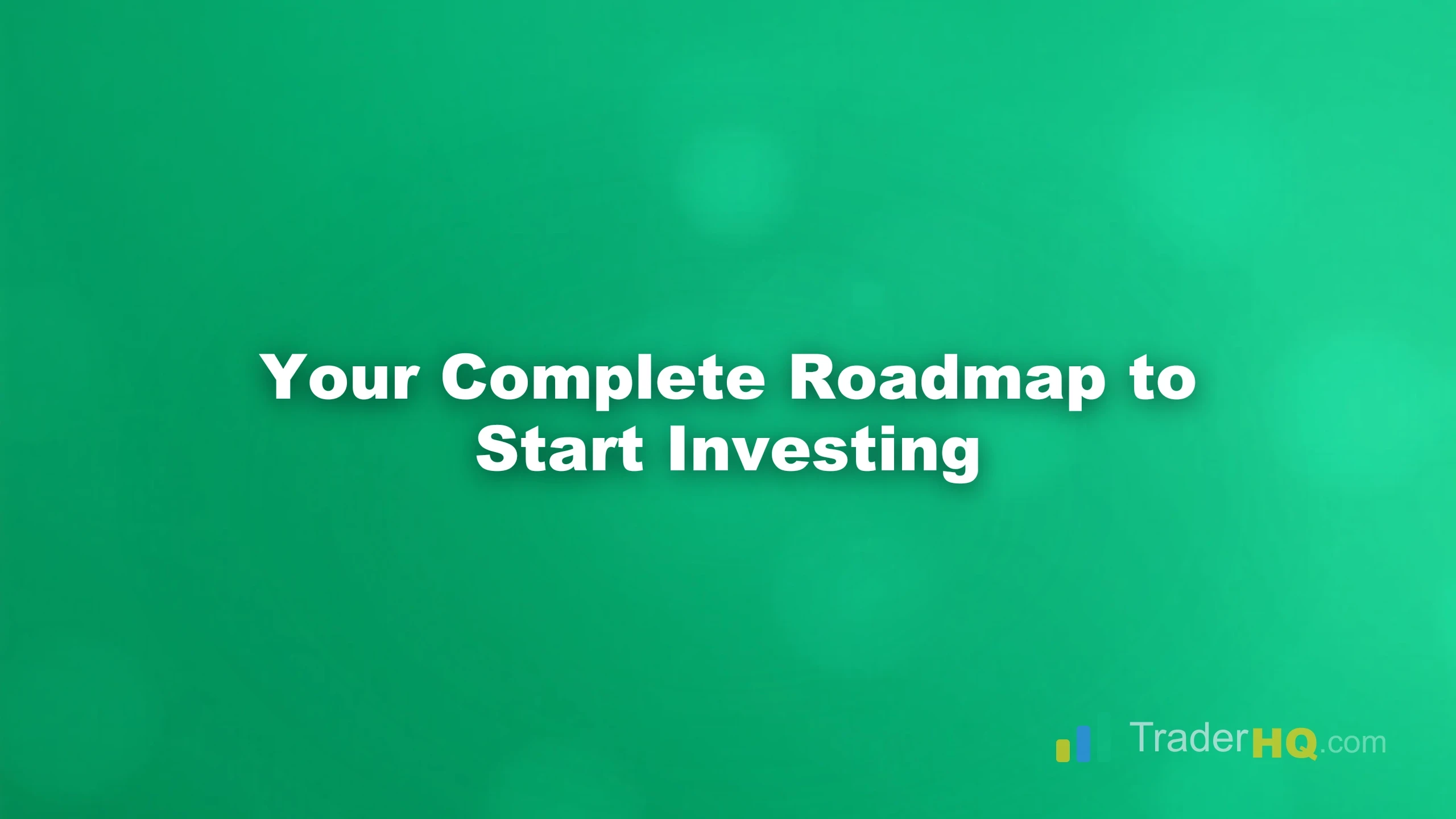 Your Complete Roadmap to Start Investing

TraderHQ.com